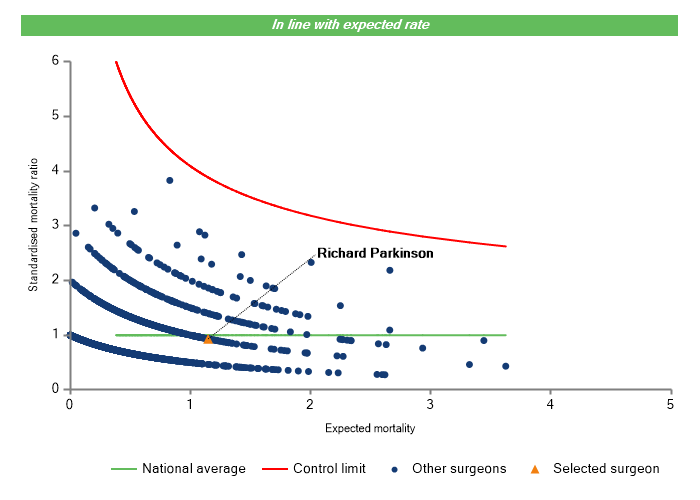 In line with expected rate

Standardised mortality ratio

6
5
4
3
2
1
0

Richard Parkinson

0
1
2
3
4
5

Expected mortality

National average
Control limit
Other surgeons
Selected surgeon